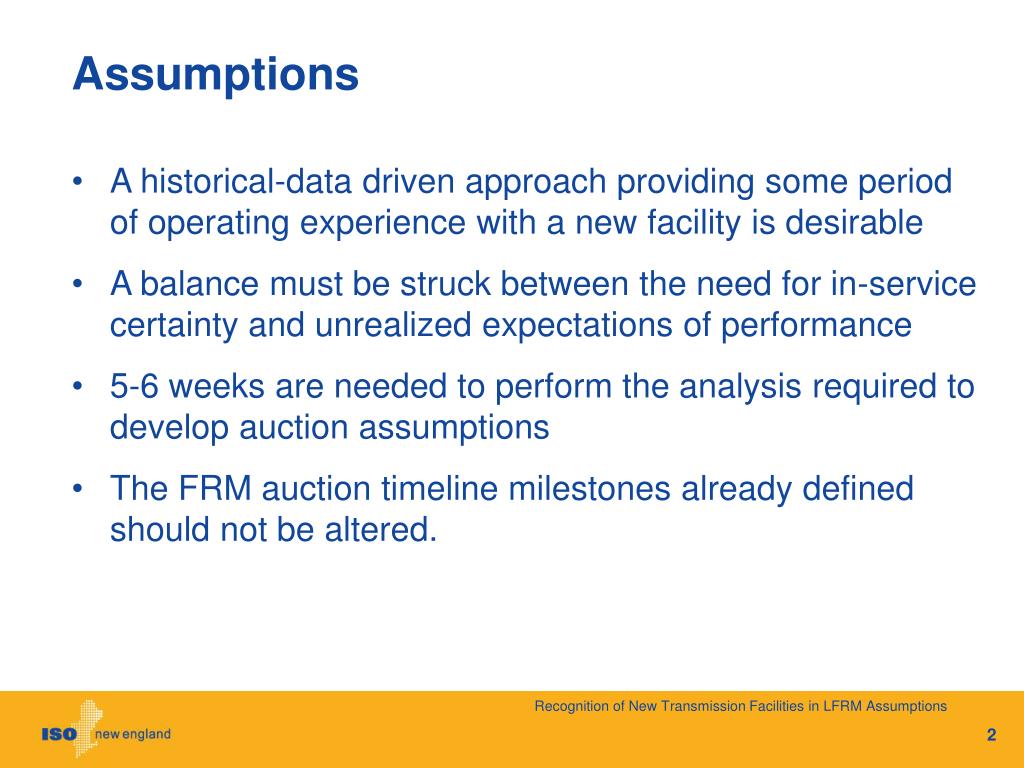 Assumptions

• A historical-data driven approach providing some period of operating experience with a new facility is desirable

• A balance must be struck between the need for in-service certainty and unrealized expectations of performance

• 5-6 weeks are needed to perform the analysis required to develop auction assumptions

• The FRM auction timeline milestones already defined should not be altered.

Recognition of New Transmission Facilities in LFRM Assumptions

ISO new england

2